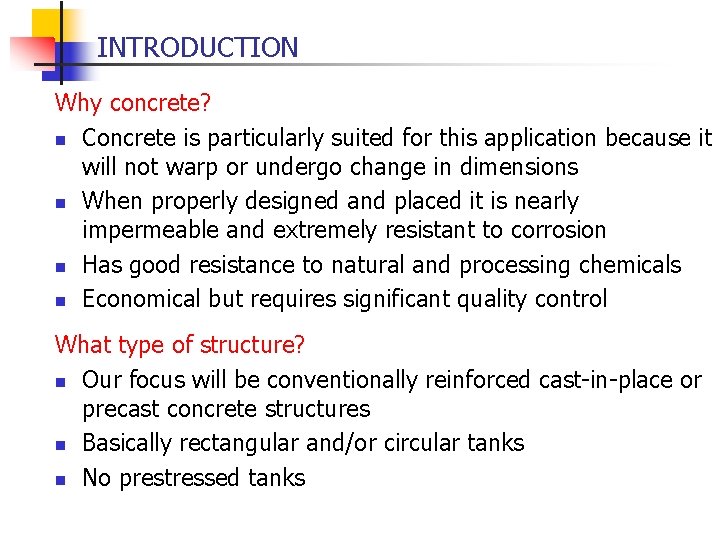 INTRODUCTION

Why concrete?

- Concrete is particularly suited for this application because it will not warp or undergo change in dimensions
- When properly designed and placed it is nearly impermeable and extremely resistant to corrosion
- Has good resistance to natural and processing chemicals
- Economical but requires significant quality control

What type of structure?

- Our focus will be conventionally reinforced cast-in-place or precast concrete structures
- Basically rectangular and/or circular tanks
- No prestressed tanks